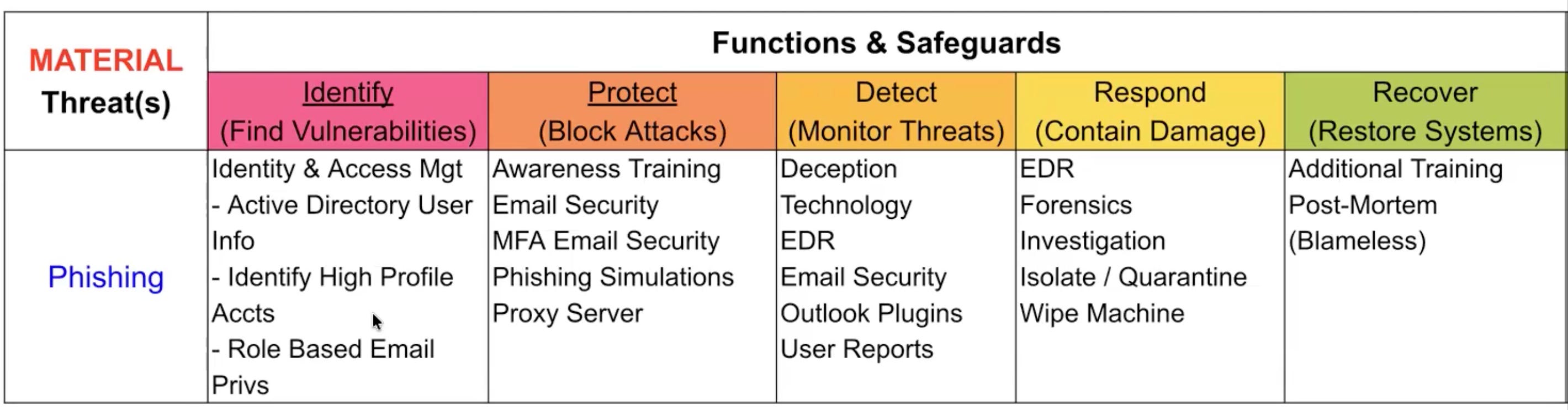 | MATERIAL Threat(s) | Functions & Safeguards | | | | |
|---|---|---|---|---|---|
| | Identify (Find Vulnerabilities) | Protect (Block Attacks) | Detect (Monitor Threats) | Respond (Contain Damage) | Recover (Restore Systems) |
| Phishing | Identity & Access Mgt - Active Directory User Info - Identify High Profile Accts - Role Based Email Privs | Awareness Training Email Security MFA Email Security Phishing Simulations Proxy Server | Deception Technology EDR Email Security Outlook Plugins User Reports | EDR Forensics Investigation Isolate / Quarantine Wipe Machine | Additional Training Post-Mortem (Blameless) |